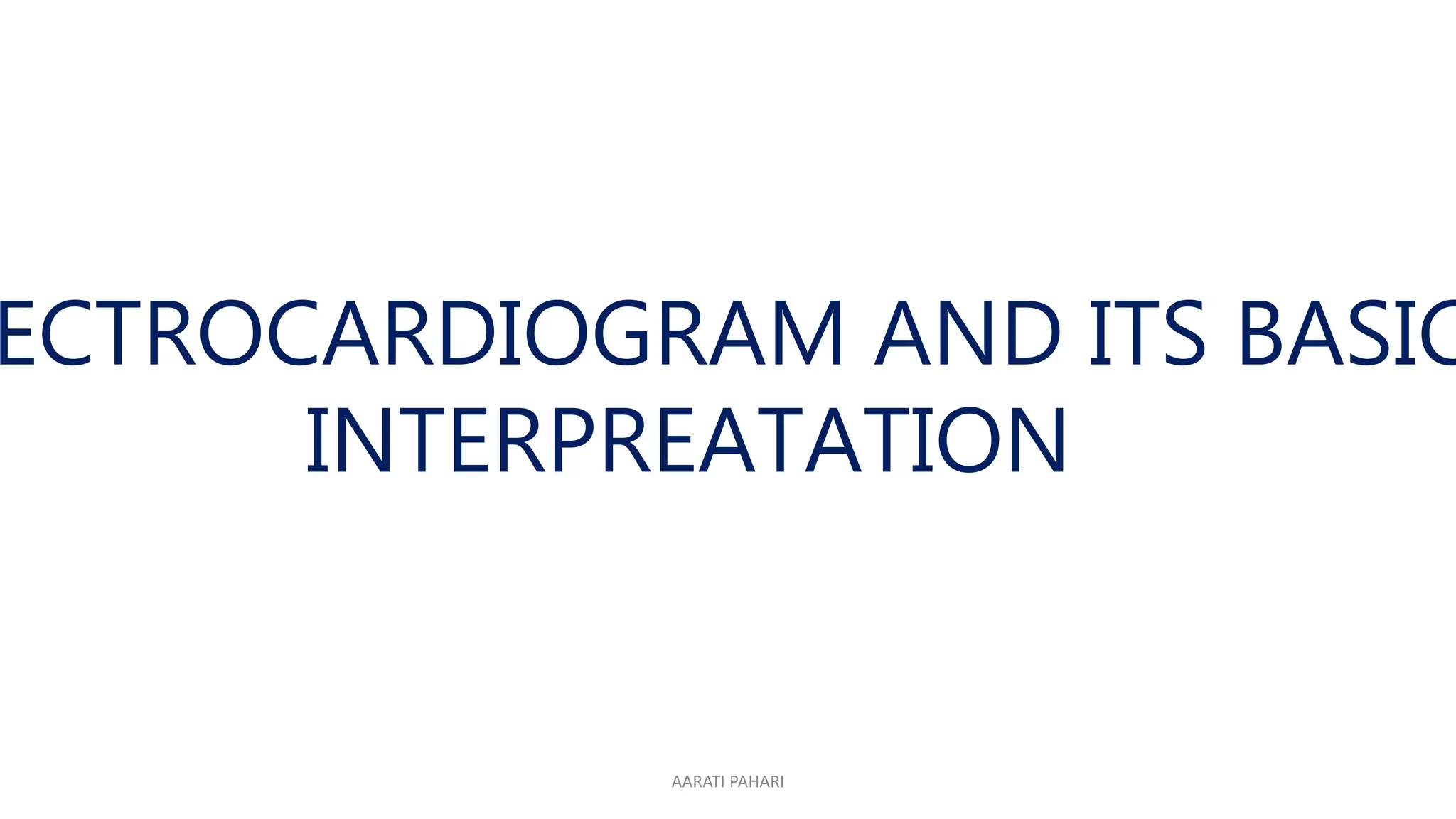 ECTROCARDIOGRAM AND ITS BASIC
INTERPREATATION

AARATI PAHARI